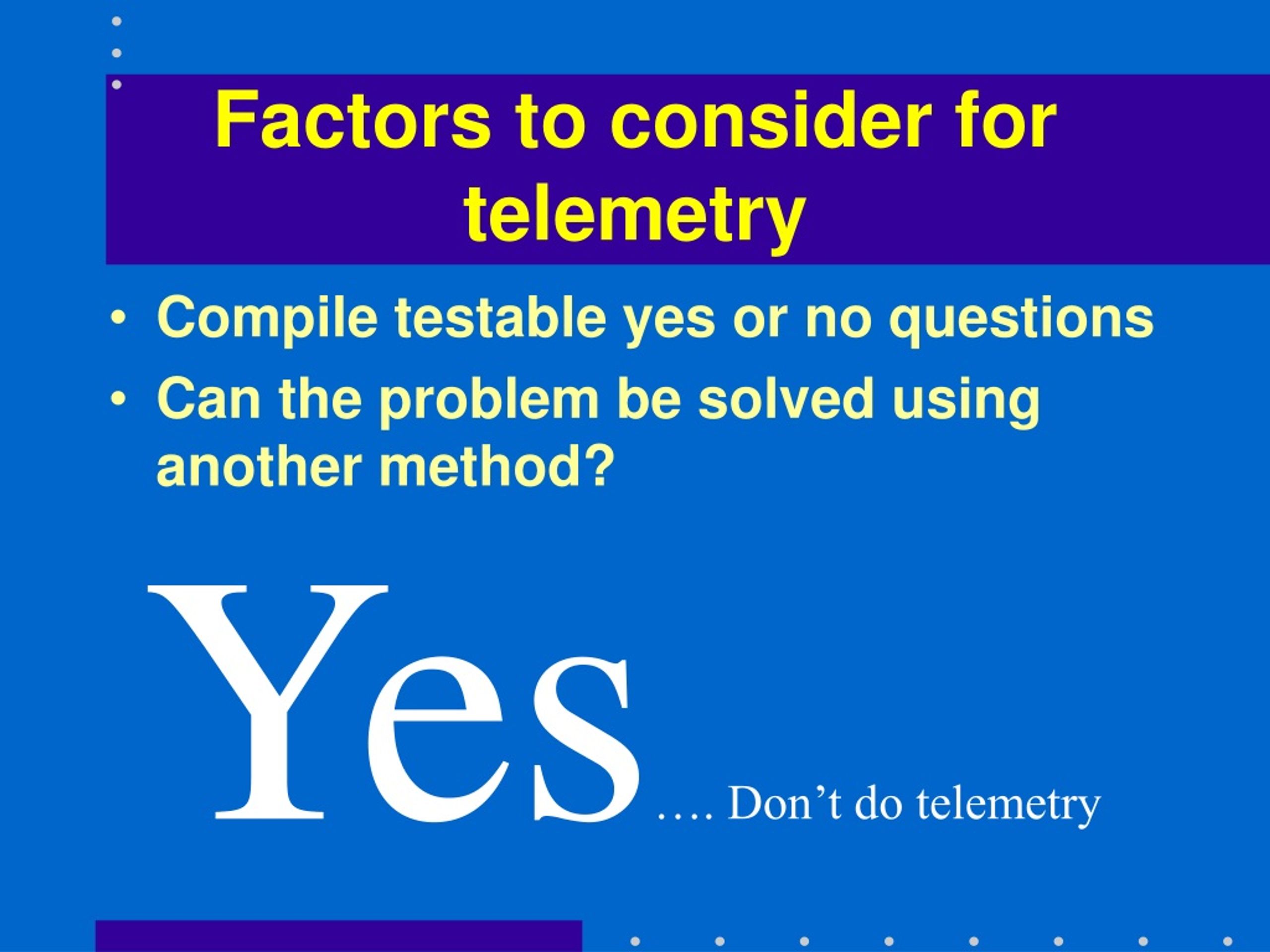 Factors to consider for telemetry

• Compile testable yes or no questions
• Can the problem be solved using another method?

Yes…. Don’t do telemetry